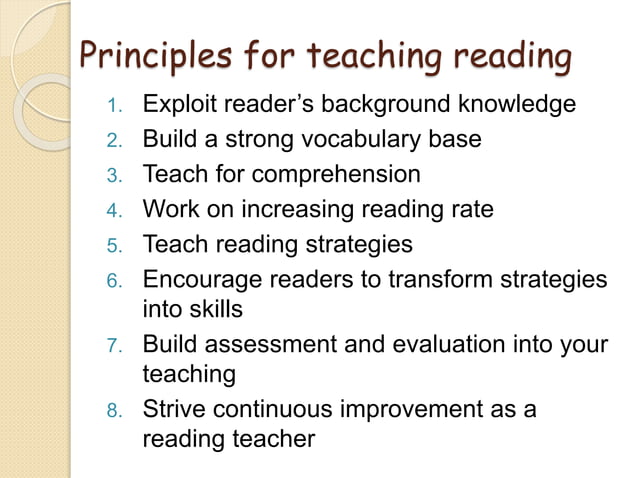 Principles for teaching reading

1. Exploit reader’s background knowledge
2. Build a strong vocabulary base
3. Teach for comprehension
4. Work on increasing reading rate
5. Teach reading strategies
6. Encourage readers to transform strategies into skills
7. Build assessment and evaluation into your teaching
8. Strive continuous improvement as a reading teacher